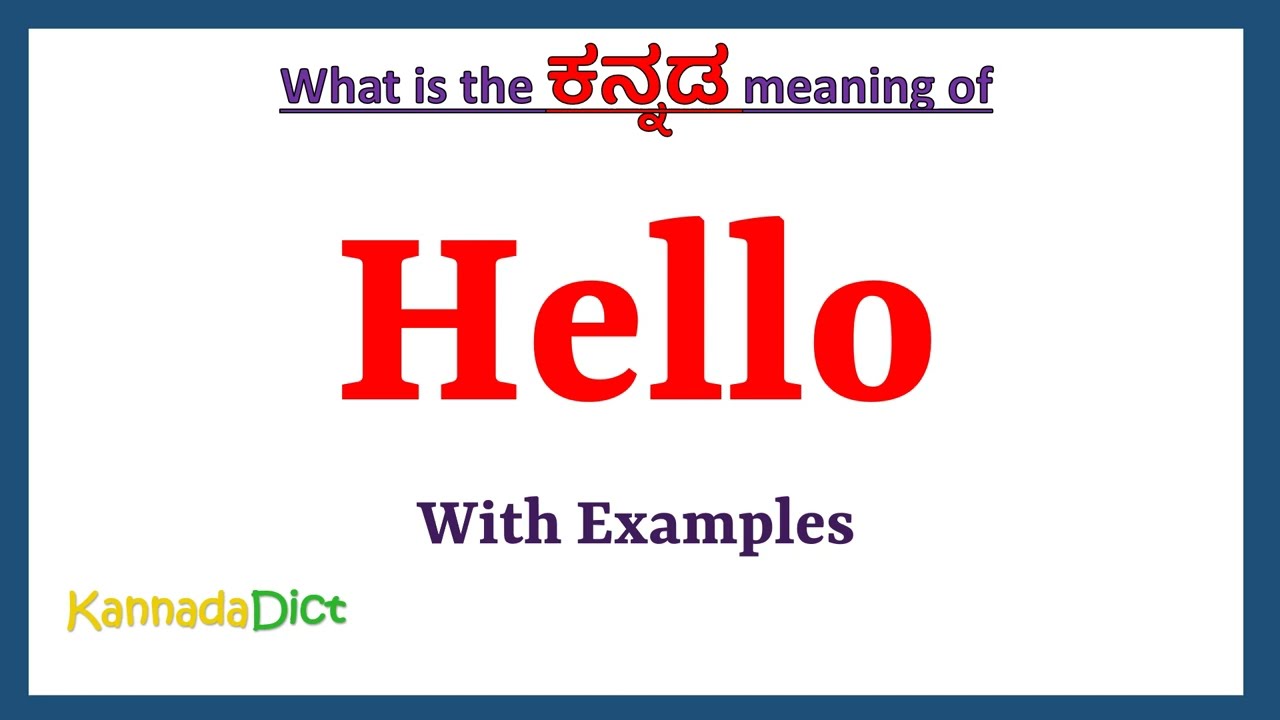 What is the ಕನ್ನಡ meaning of

Hello

With Examples

KannadaDict